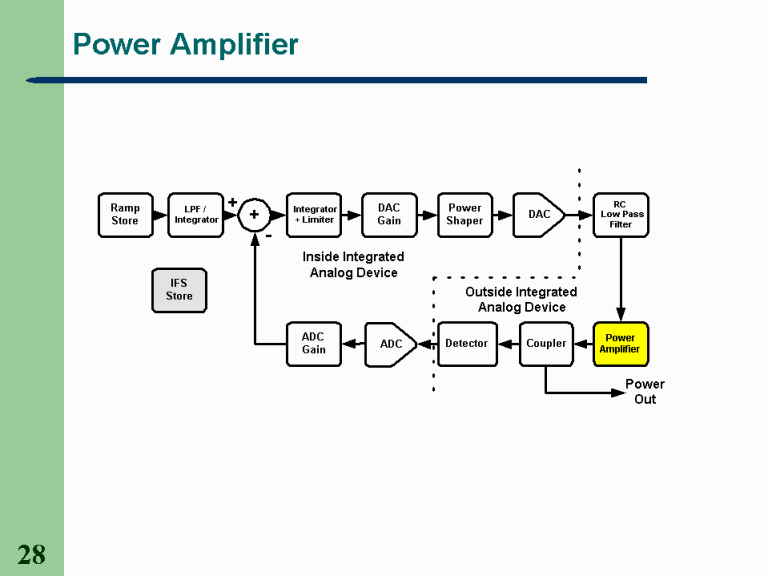 Power Amplifier

Ramp Store

LPF / Integrator

+

+

-

Integrator + Limiter

DAC Gain

Power Shaper

DAC

RC Low Pass Filter

Inside Integrated Analog Device

IFS Store

Outside Integrated Analog Device

ADC Gain

ADC

Detector

Coupler

Power Amplifier

Power Out

28